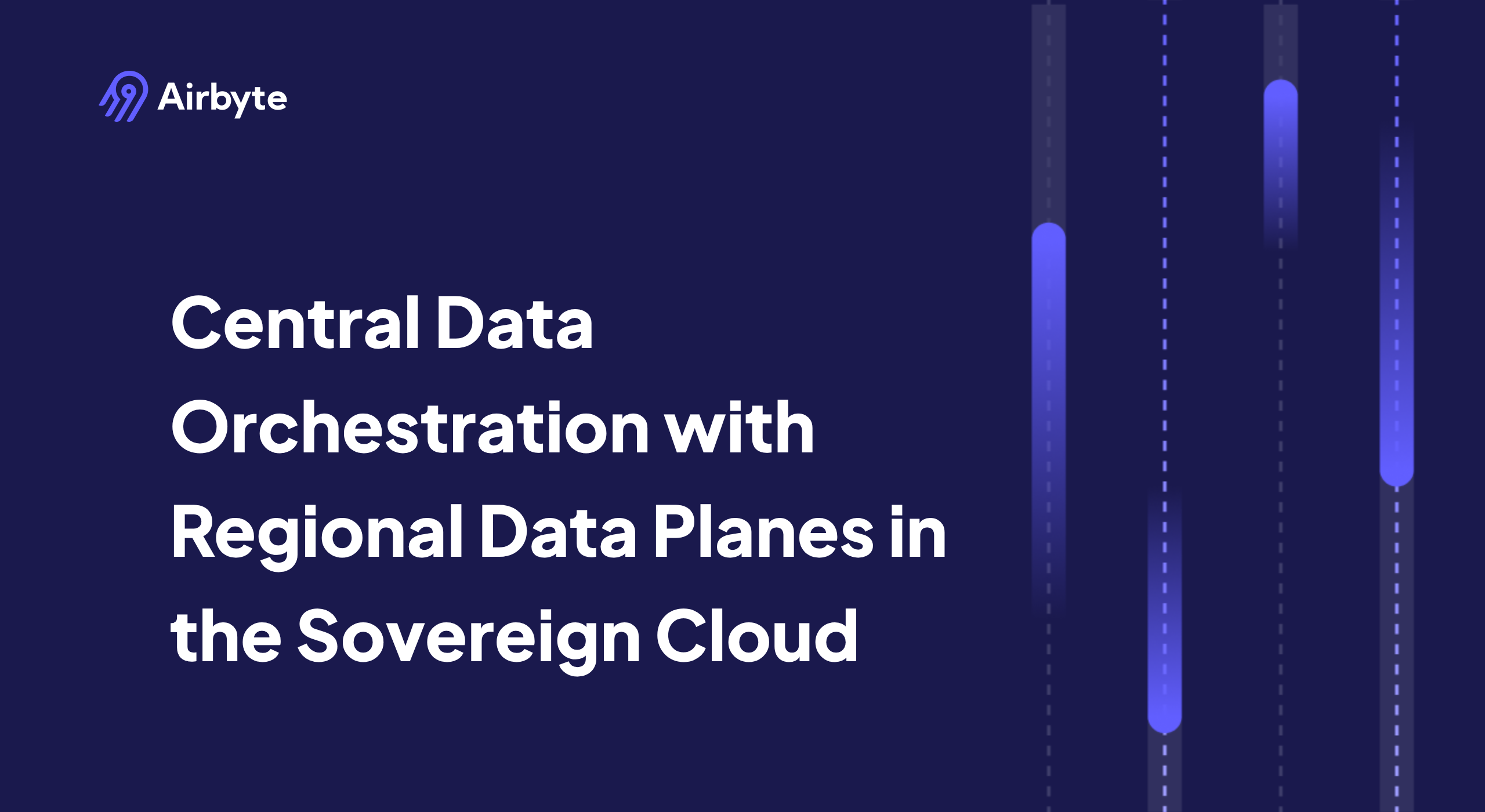 Airbyte

Central Data Orchestration with Regional Data Planes in the Sovereign Cloud